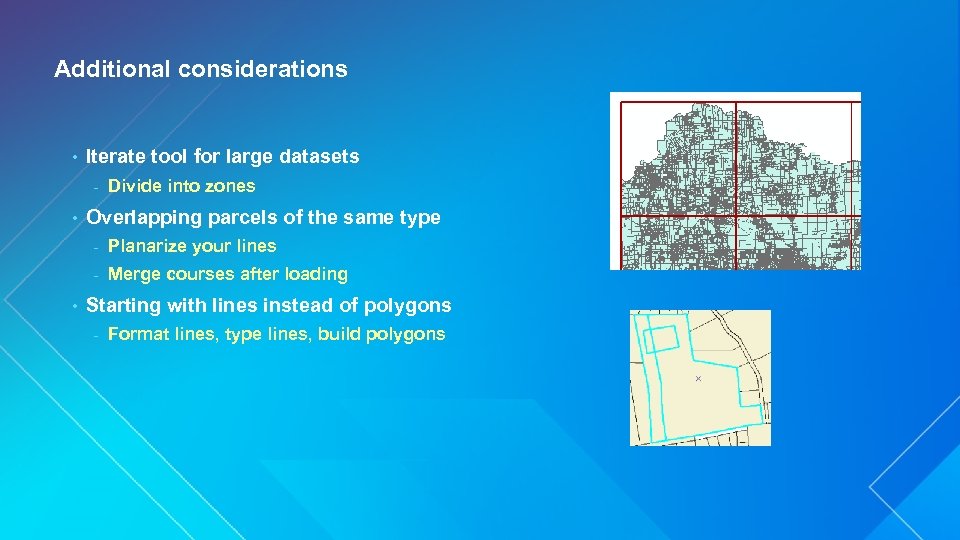 Additional considerations

• Iterate tool for large datasets
- Divide into zones

• Overlapping parcels of the same type
- Planarize your lines
- Merge courses after loading

• Starting with lines instead of polygons
- Format lines, type lines, build polygons